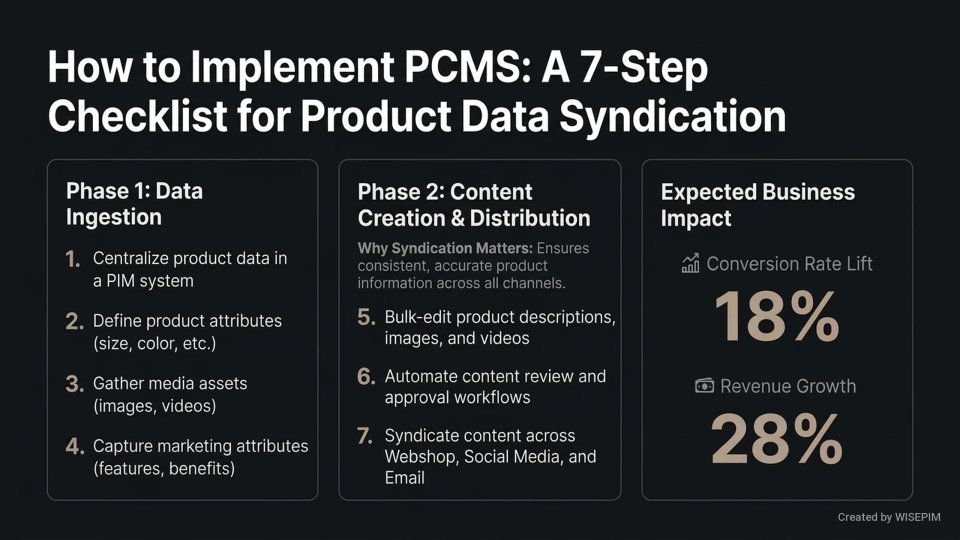 How to Implement PCMS: A 7-Step Checklist for Product Data Syndication

Phase 1: Data Ingestion

1. Centralize product data in a PIM system

2. Define product attributes (size, color, etc.)

3. Gather media assets (images, videos)

4. Capture marketing attributes (features, benefits)

Phase 2: Content Creation & Distribution

Why Syndication Matters: Ensures consistent, accurate product information across all channels.

5. Bulk-edit product descriptions, images, and videos

6. Automate content review and approval workflows

7. Syndicate content across Webshop, Social Media, and Email

Expected Business Impact

Conversion Rate Lift

18%

Revenue Growth

28%

Created by WISEPIM